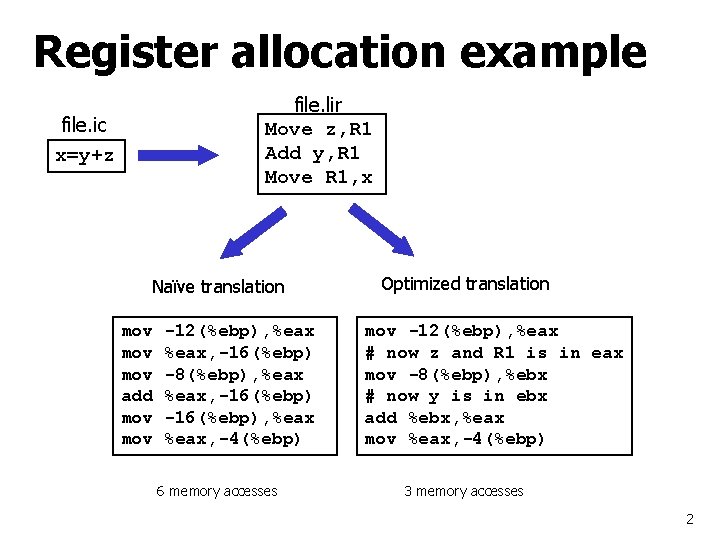 Register allocation example

file.ic

x=y+z

file.lir

Move z,R1
Add y,R1
Move R1,x

Naïve translation

mov -12(%ebp),%eax
mov %eax,-16(%ebp)
mov -8(%ebp),%eax
add %eax,-16(%ebp)
mov -16(%ebp),%eax
mov %eax,-4(%ebp)

6 memory accesses

Optimized translation

mov -12(%ebp),%eax
# now z and R1 is in eax
mov -8(%ebp),%ebx
# now y is in ebx
add %ebx,%eax
mov %eax,-4(%ebp)

3 memory accesses

2